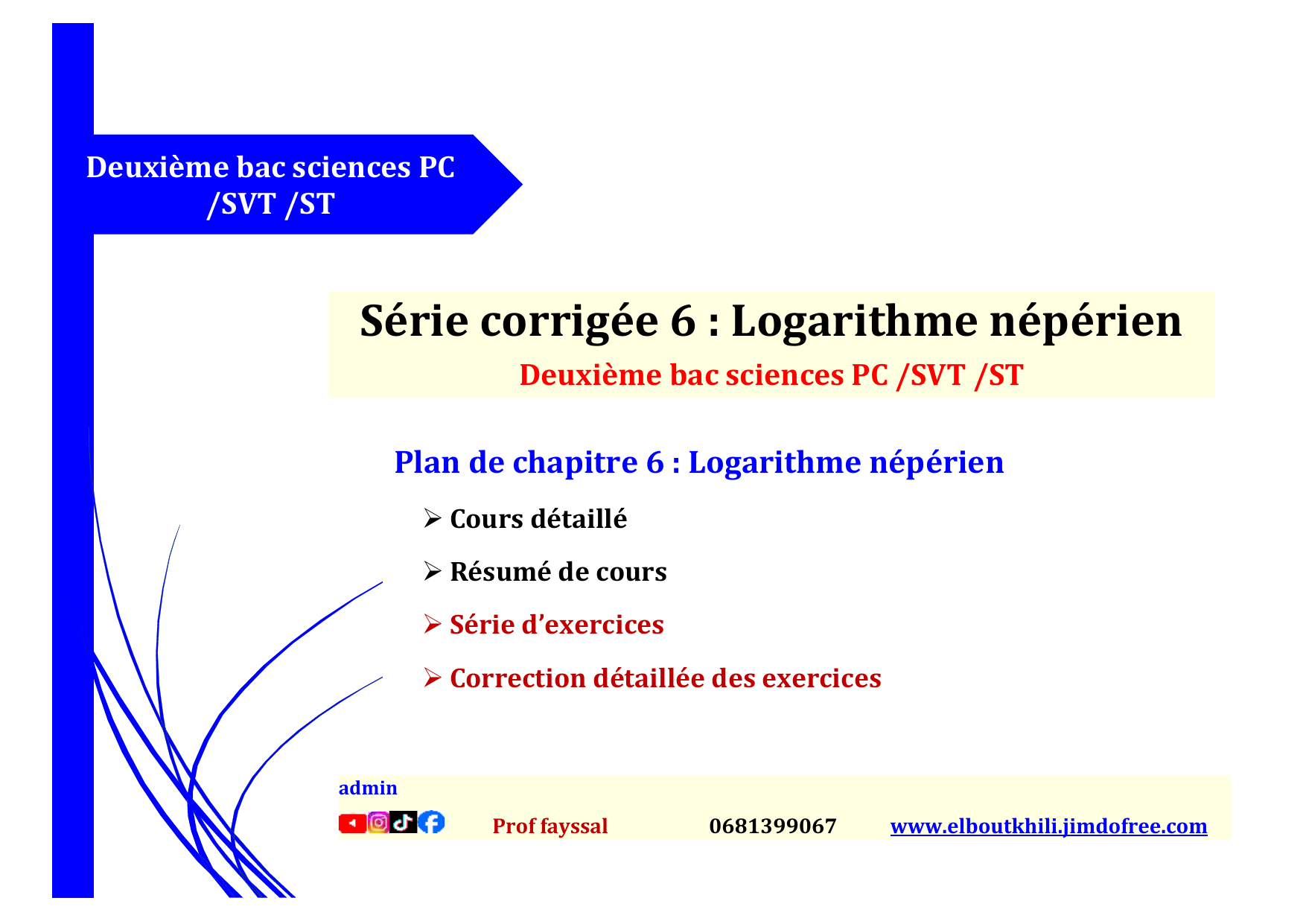 Deuxième bac sciences PC /SVT /ST

Série corrigée 6 : Logarithme népérien
Deuxième bac sciences PC /SVT /ST

Plan de chapitre 6 : Logarithme népérien

➢ Cours détaillé

➢ Résumé de cours

➢ Série d'exercices

➢ Correction détaillée des exercices

admin

Prof fayssal 0681399067 www.elboutkhili.jimdofree.com